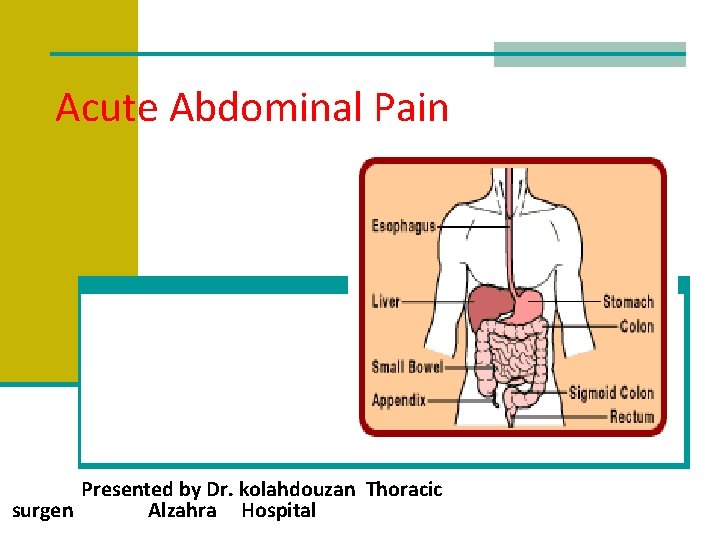 Acute Abdominal Pain

Esophagus
Liver
Small Bowel
Appendix
Stomach
Colon
Sigmoid Colon
Rectum

Presented by Dr. kolahdouzan Thoracic surgen Alzahra Hospital